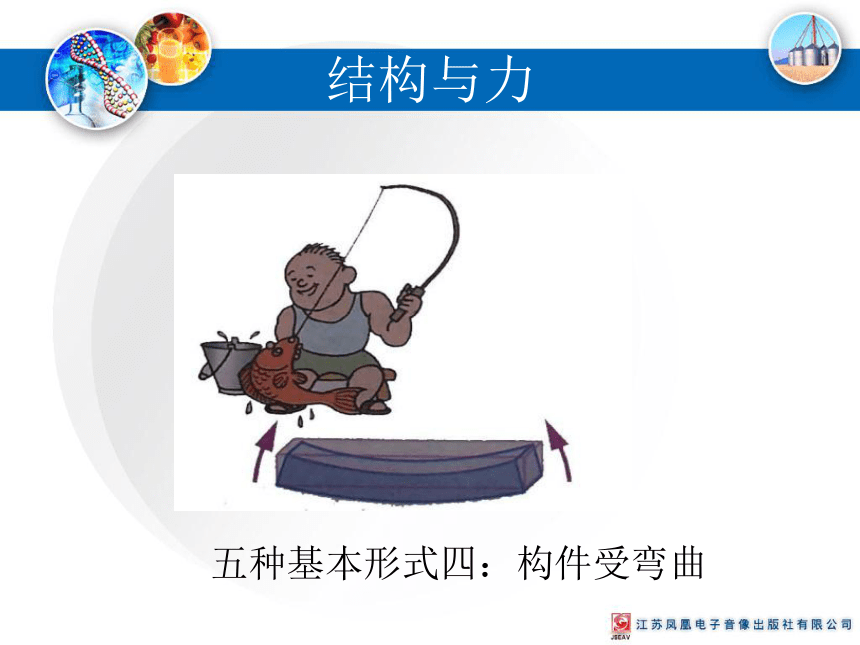 结构与力

五种基本形式四：构件受弯曲

JSEAV 江苏凤凰电子音像出版社有限公司